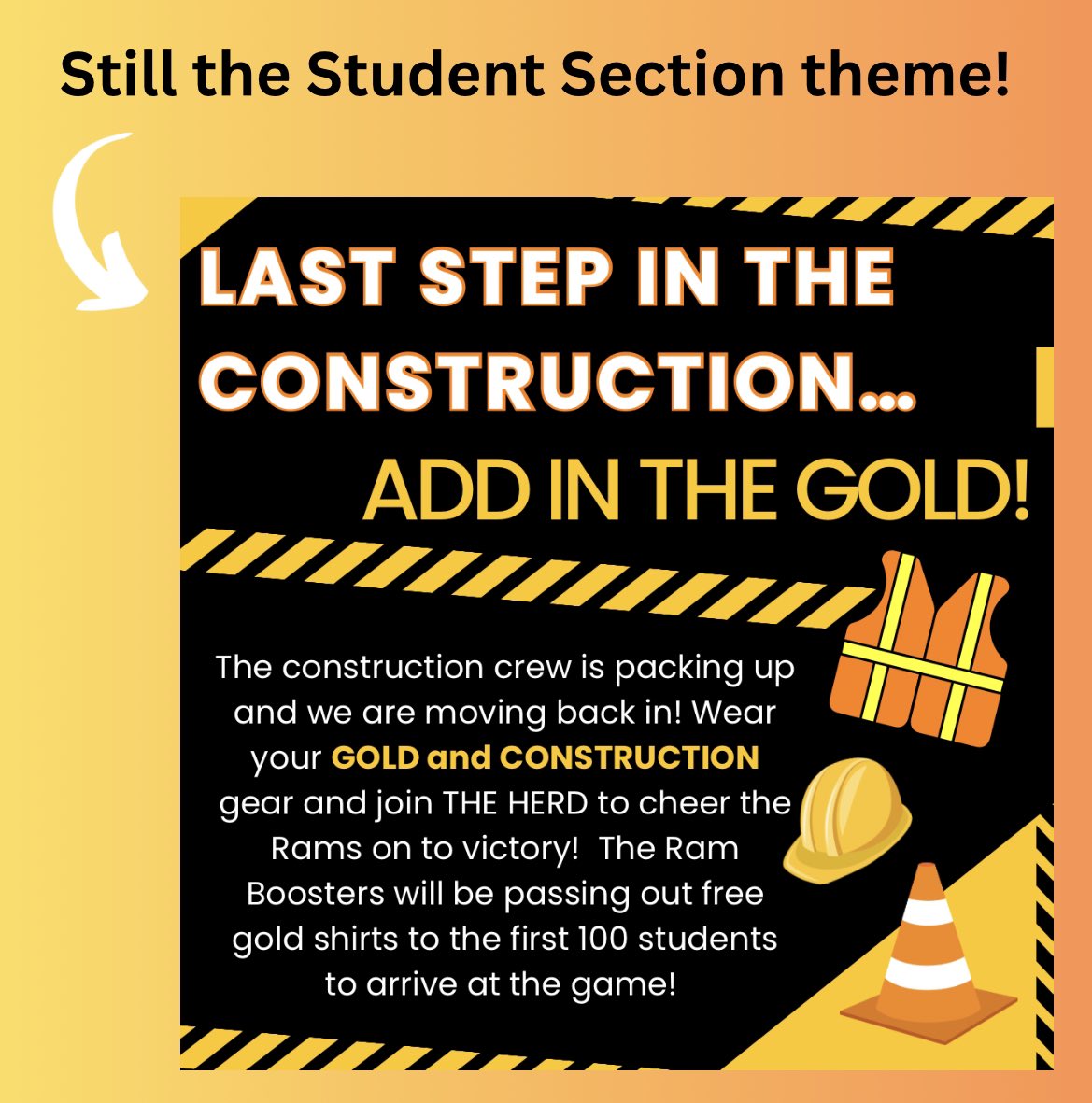 Still the Student Section theme!

LAST STEP IN THE CONSTRUCTION...

ADD IN THE GOLD!

The construction crew is packing up and we are moving back in! Wear your GOLD and CONSTRUCTION gear and join THE HERD to cheer the Rams on to victory! The Ram Boosters will be passing out free gold shirts to the first 100 students to arrive at the game!